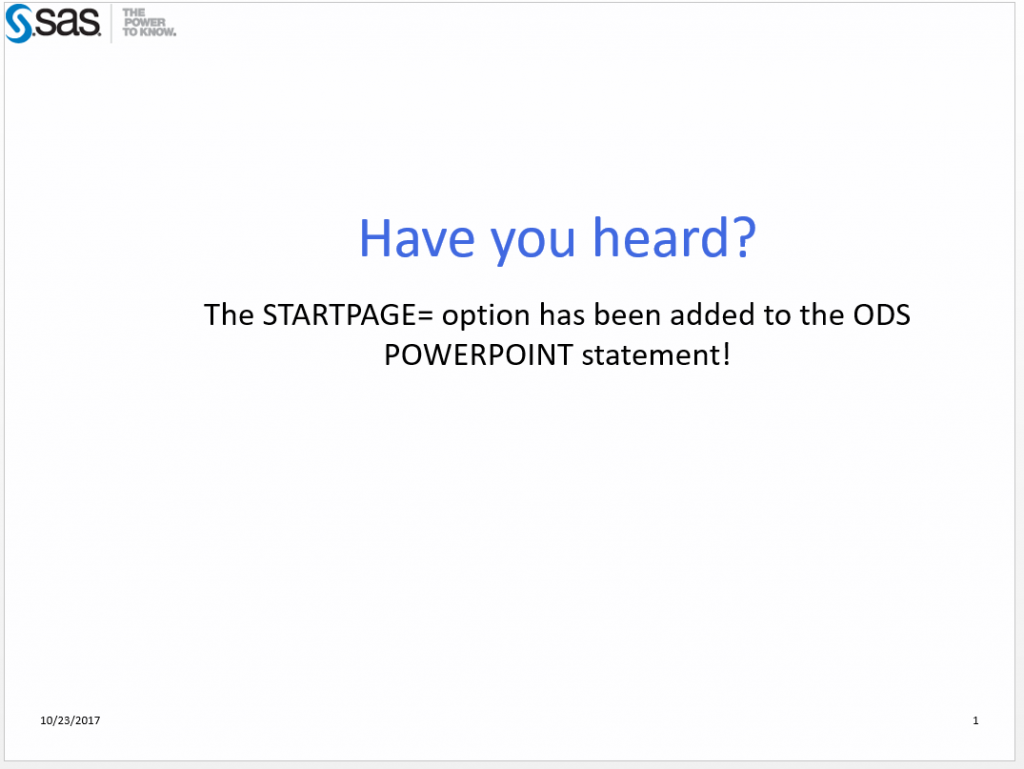 sas. THE POWER TO KNOW.

Have you heard?

The STARTPAGE= option has been added to the ODS POWERPOINT statement!

10/23/2017

1